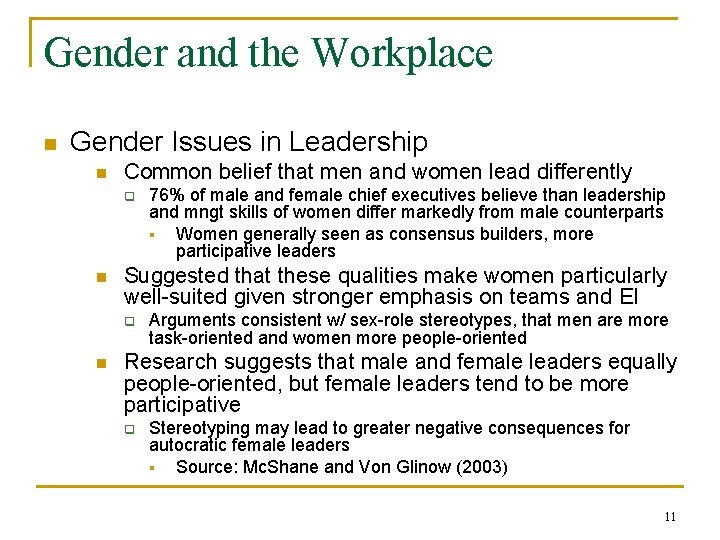 Gender and the Workplace

Gender Issues in Leadership

Common belief that men and women lead differently

76% of male and female chief executives believe than leadership and mngt skills of women differ markedly from male counterparts

Women generally seen as consensus builders, more participative leaders

Suggested that these qualities make women particularly well-suited given stronger emphasis on teams and EI

Arguments consistent w/ sex-role stereotypes, that men are more task-oriented and women more people-oriented

Research suggests that male and female leaders equally people-oriented, but female leaders tend to be more participative

Stereotyping may lead to greater negative consequences for autocratic female leaders

Source: McShane and Von Glinow (2003)

11